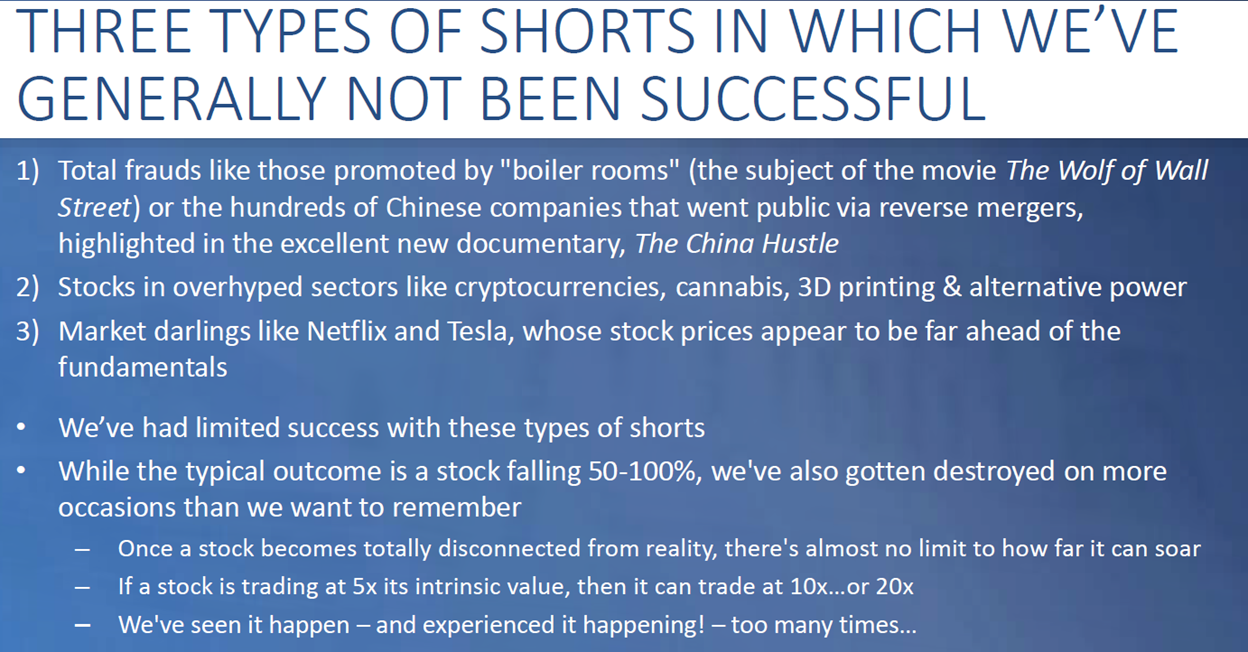 THREE TYPES OF SHORTS IN WHICH WE'VE GENERALLY NOT BEEN SUCCESSFUL

1) Total frauds like those promoted by "boiler rooms" (the subject of the movie The Wolf of Wall Street) or the hundreds of Chinese companies that went public via reverse mergers, highlighted in the excellent new documentary, The China Hustle

2) Stocks in overhyped sectors like cryptocurrencies, cannabis, 3D printing & alternative power

3) Market darlings like Netflix and Tesla, whose stock prices appear to be far ahead of the fundamentals

• We've had limited success with these types of shorts

• While the typical outcome is a stock falling 50-100%, we've also gotten destroyed on more occasions than we want to remember

– Once a stock becomes totally disconnected from reality, there's almost no limit to how far it can soar

– If a stock is trading at 5x its intrinsic value, then it can trade at 10x...or 20x

– We've seen it happen – and experienced it happening! – too many times...